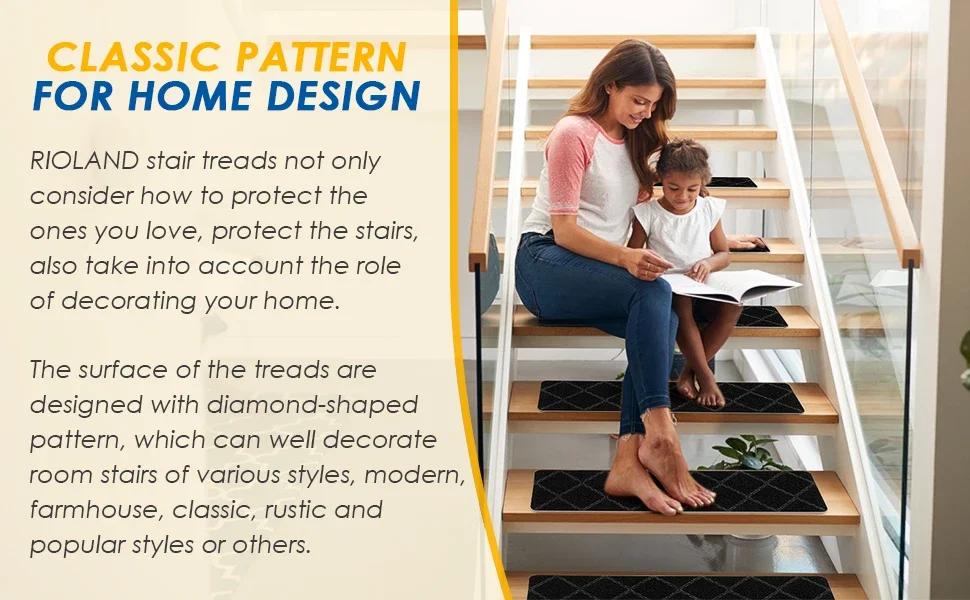 CLASSIC PATTERN
FOR HOME DESIGN

RIOLAND stair treads not only consider how to protect the ones you love, protect the stairs, also take into account the role of decorating your home.

The surface of the treads are designed with diamond-shaped pattern, which can well decorate room stairs of various styles, modern, farmhouse, classic, rustic and popular styles or others.